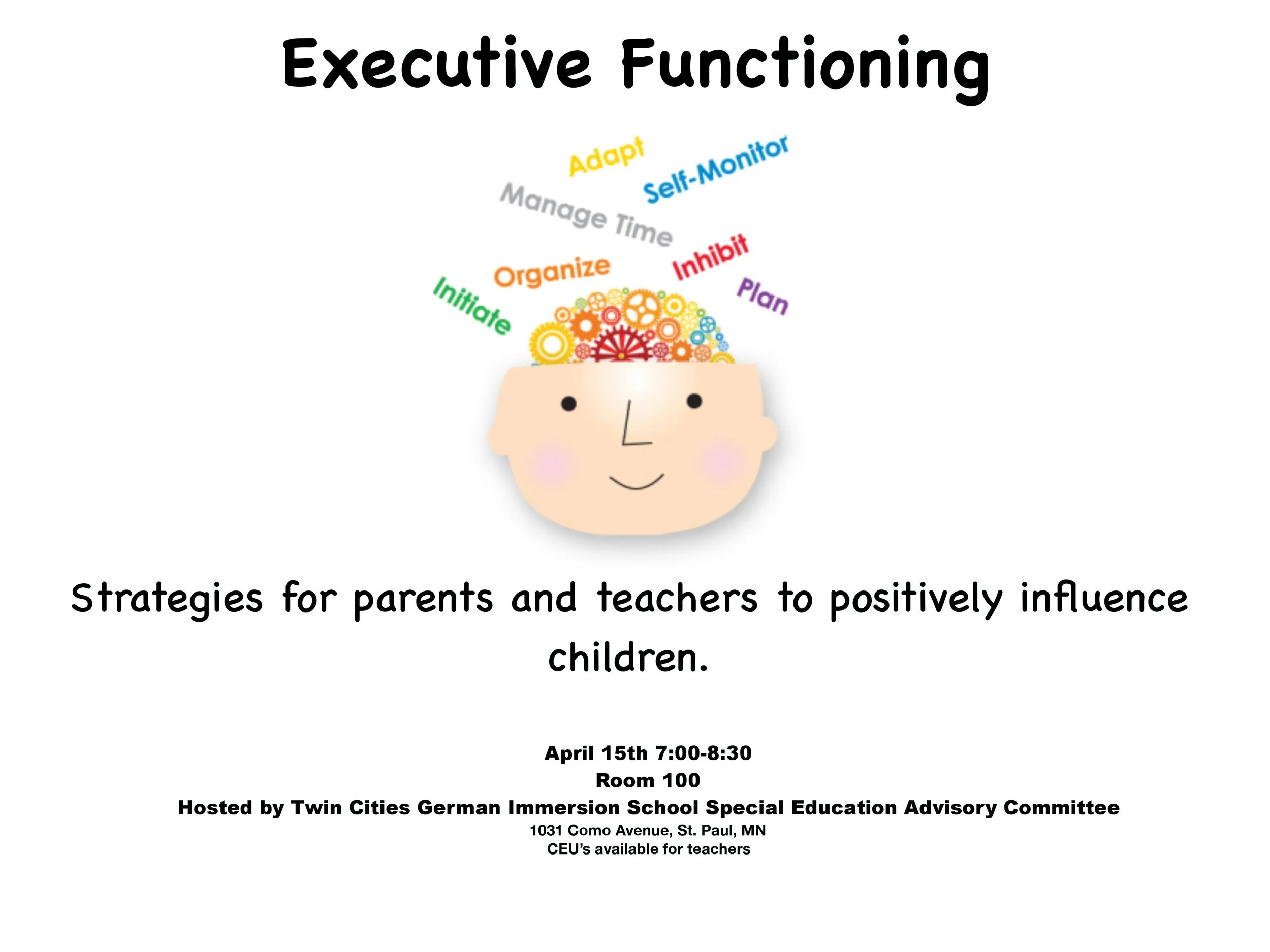 Executive Functioning

Adapt
Self-Monitor
Manage Time
Organize
Inhibit
Initiate
Plan

Strategies for parents and teachers to positively influence children.

April 15th 7:00-8:30
Room 100
Hosted by Twin Cities German Immersion School Special Education Advisory Committee
1031 Como Avenue, St. Paul, MN
CEU's available for teachers